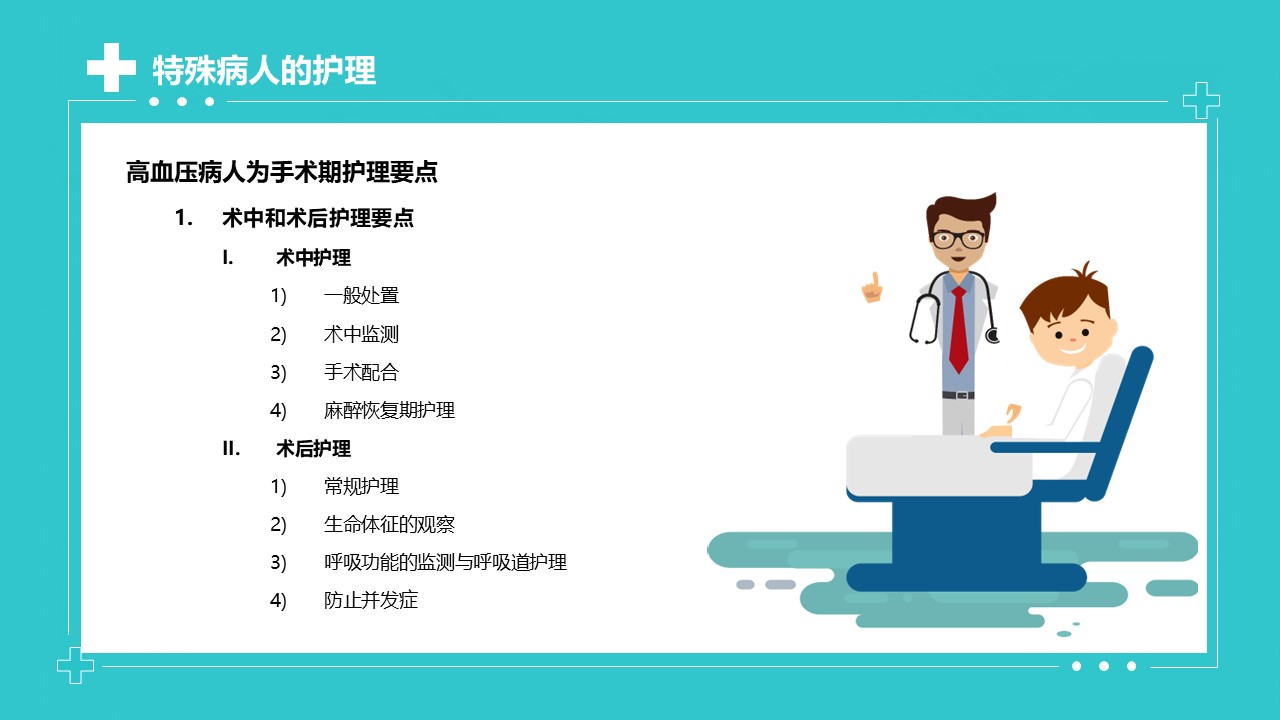 特殊病人的护理

高血压病人为手术期护理要点

1. 术中和术后护理要点

I. 术中护理

1) 一般处置

2) 术中监测

3) 手术配合

4) 麻醉恢复期护理

II. 术后护理

1) 常规护理

2) 生命体征的观察

3) 呼吸功能的监测与呼吸道护理

4) 防止并发症